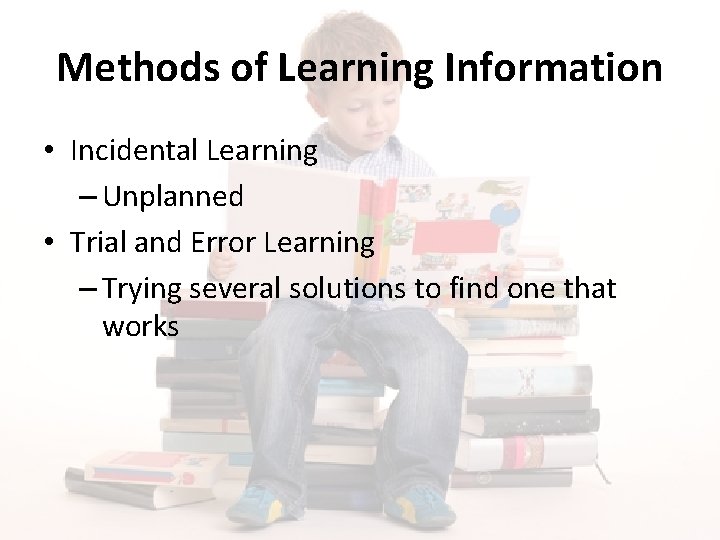 Methods of Learning Information

• Incidental Learning
– Unplanned
• Trial and Error Learning
– Trying several solutions to find one that works